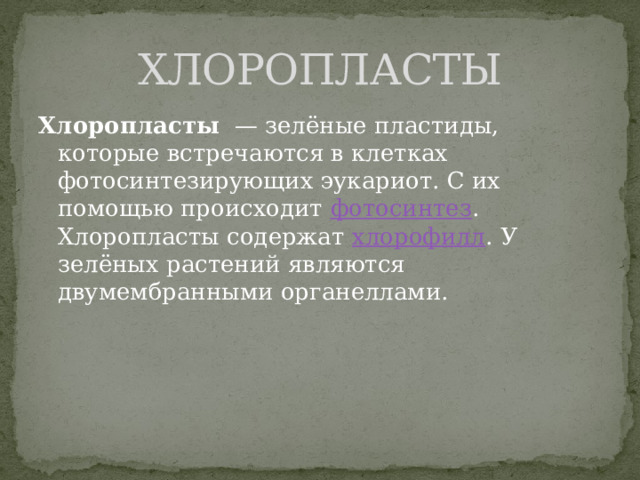 ХЛОРОПЛАСТЫ

Хлоропласты — зелёные пластиды, которые встречаются в клетках фотосинтезирующих эукариот. С их помощью происходит фотосинтез. Хлоропласты содержат хлорофилл. У зелёных растений являются двумембранными органеллами.